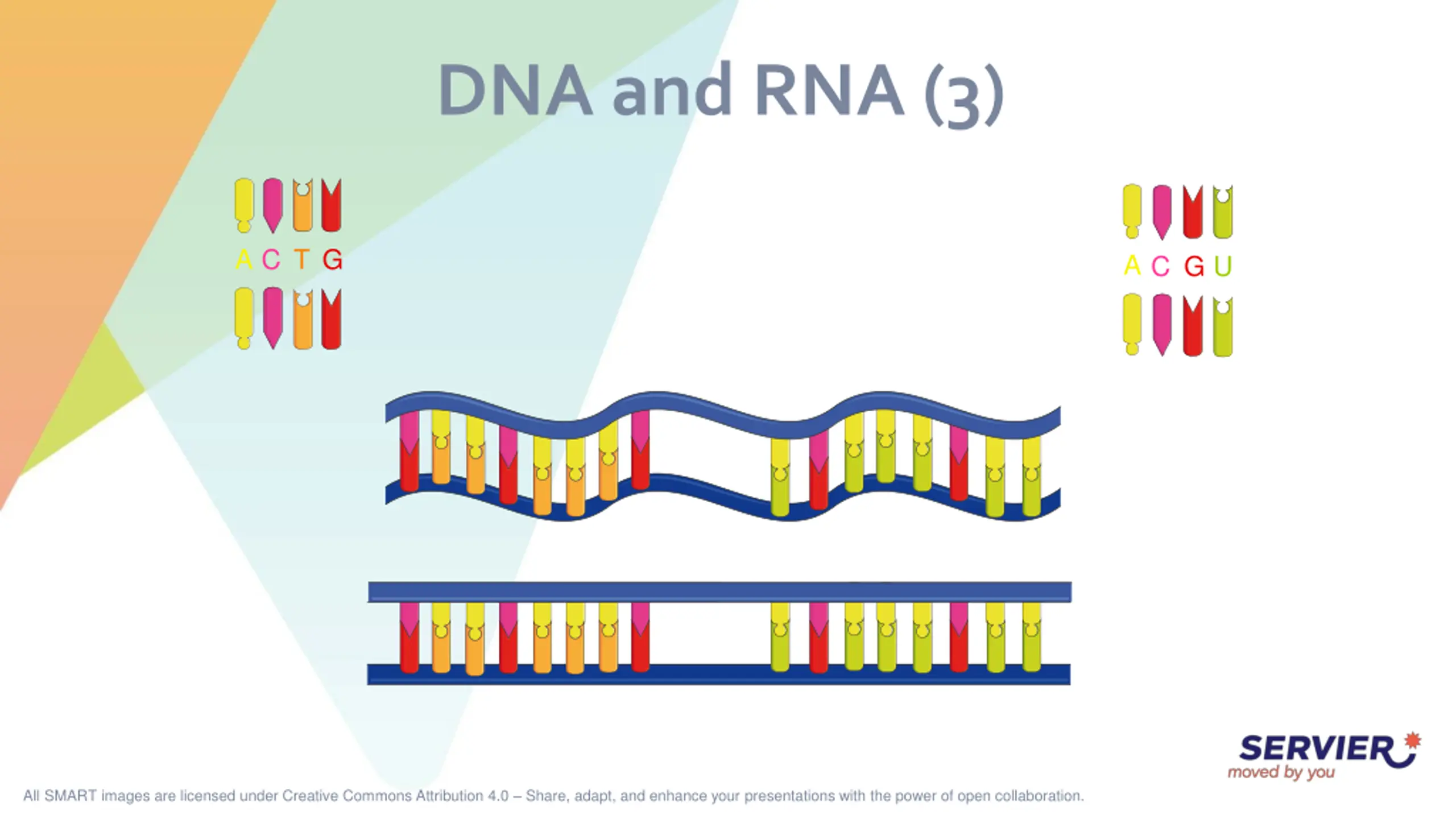 DNA and RNA (3)

A C T G

A C G U

SERVIER
moved by you

All SMART images are licensed under Creative Commons Attribution 4.0 – Share, adapt, and enhance your presentations with the power of open collaboration.